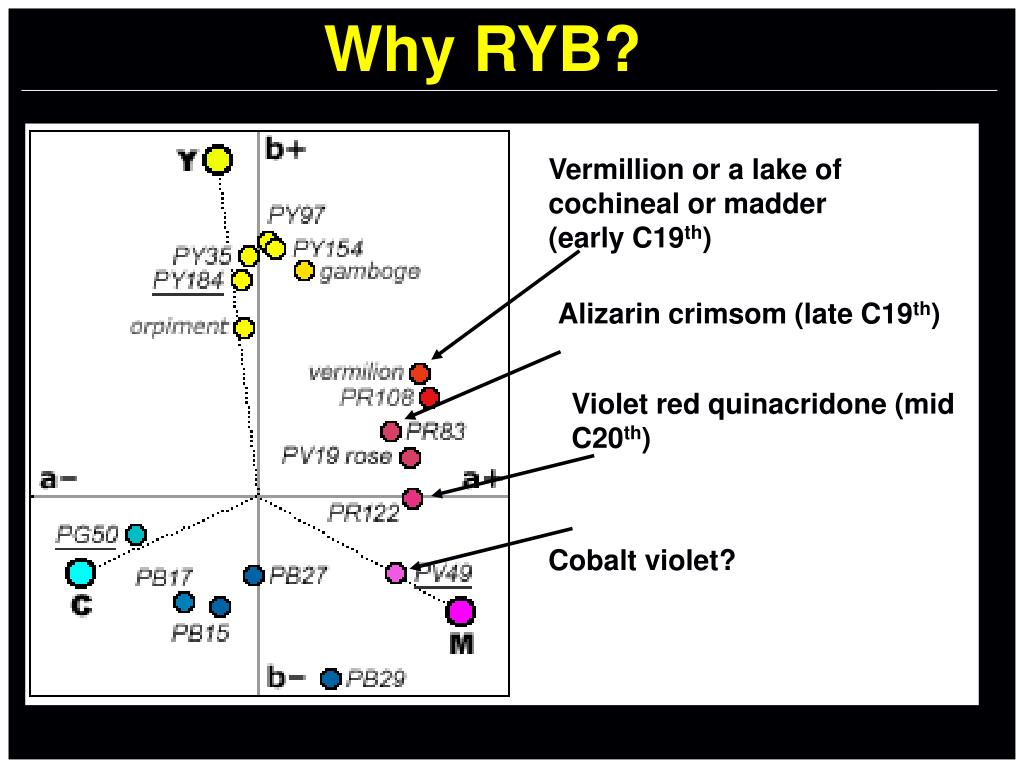 Why RYB?

Y
b+
PY97
PY35
PY154
PY184
gamboge
orpiment
vermilion
PR108
PR83
PV19 rose
a−
a+
PR122
PG50
C
PB17
PB27
PV49
PB15
M
b−
PB29

Vermillion or a lake of cochineal or madder (early C19$^{th}$)

Alizarin crimsom (late C19$^{th}$)

Violet red quinacridone (mid C20$^{th}$)

Cobalt violet?